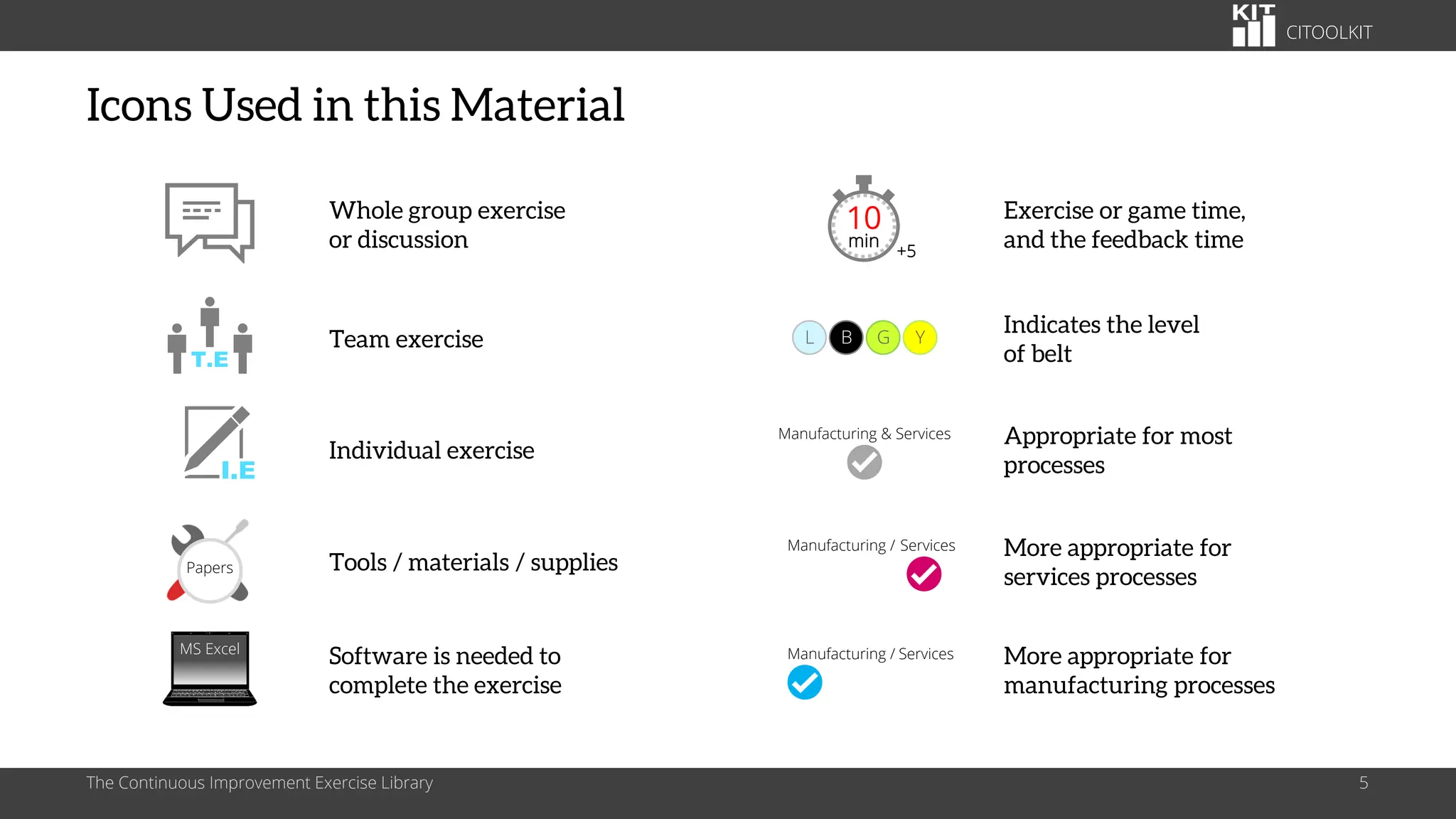 KIT CITOOLKIT

Icons Used in this Material

Whole group exercise or discussion

T.E

Team exercise

I.E

Individual exercise

Papers

Tools / materials / supplies

MS Excel

Software is needed to complete the exercise

10 min +5

Exercise or game time, and the feedback time

L B G Y

Indicates the level of belt

Manufacturing & Services

Appropriate for most processes

Manufacturing / Services

More appropriate for services processes

Manufacturing / Services

More appropriate for manufacturing processes

The Continuous Improvement Exercise Library

5